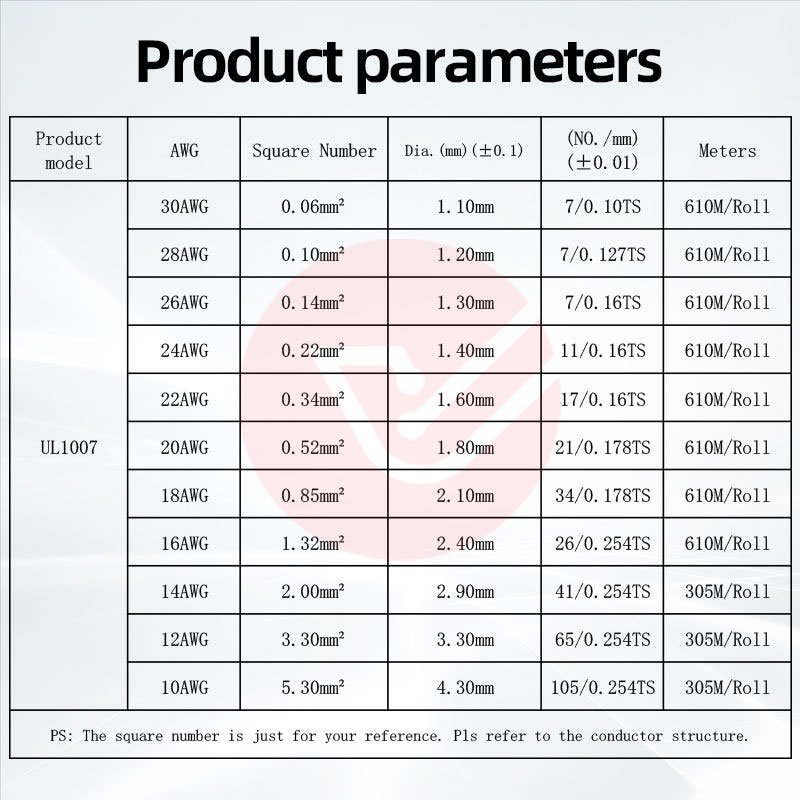 Product parameters

| Product model | AWG | Square Number | Dia. (mm) (±0.1) | (NO./mm) (±0.01) | Meters |
|---|---|---|---|---|---|
| UL1007 | 30AWG | 0.06mm² | 1.10mm | 7/0.10TS | 610M/Roll |
| | 28AWG | 0.10mm² | 1.20mm | 7/0.127TS | 610M/Roll |
| | 26AWG | 0.14mm² | 1.30mm | 7/0.16TS | 610M/Roll |
| | 24AWG | 0.22mm² | 1.40mm | 11/0.16TS | 610M/Roll |
| | 22AWG | 0.34mm² | 1.60mm | 17/0.16TS | 610M/Roll |
| | 20AWG | 0.52mm² | 1.80mm | 21/0.178TS | 610M/Roll |
| | 18AWG | 0.85mm² | 2.10mm | 34/0.178TS | 610M/Roll |
| | 16AWG | 1.32mm² | 2.40mm | 26/0.254TS | 610M/Roll |
| | 14AWG | 2.00mm² | 2.90mm | 41/0.254TS | 305M/Roll |
| | 12AWG | 3.30mm² | 3.30mm | 65/0.254TS | 305M/Roll |
| | 10AWG | 5.30mm² | 4.30mm | 105/0.254TS | 305M/Roll |

PS: The square number is just for your reference. Pls refer to the conductor structure.